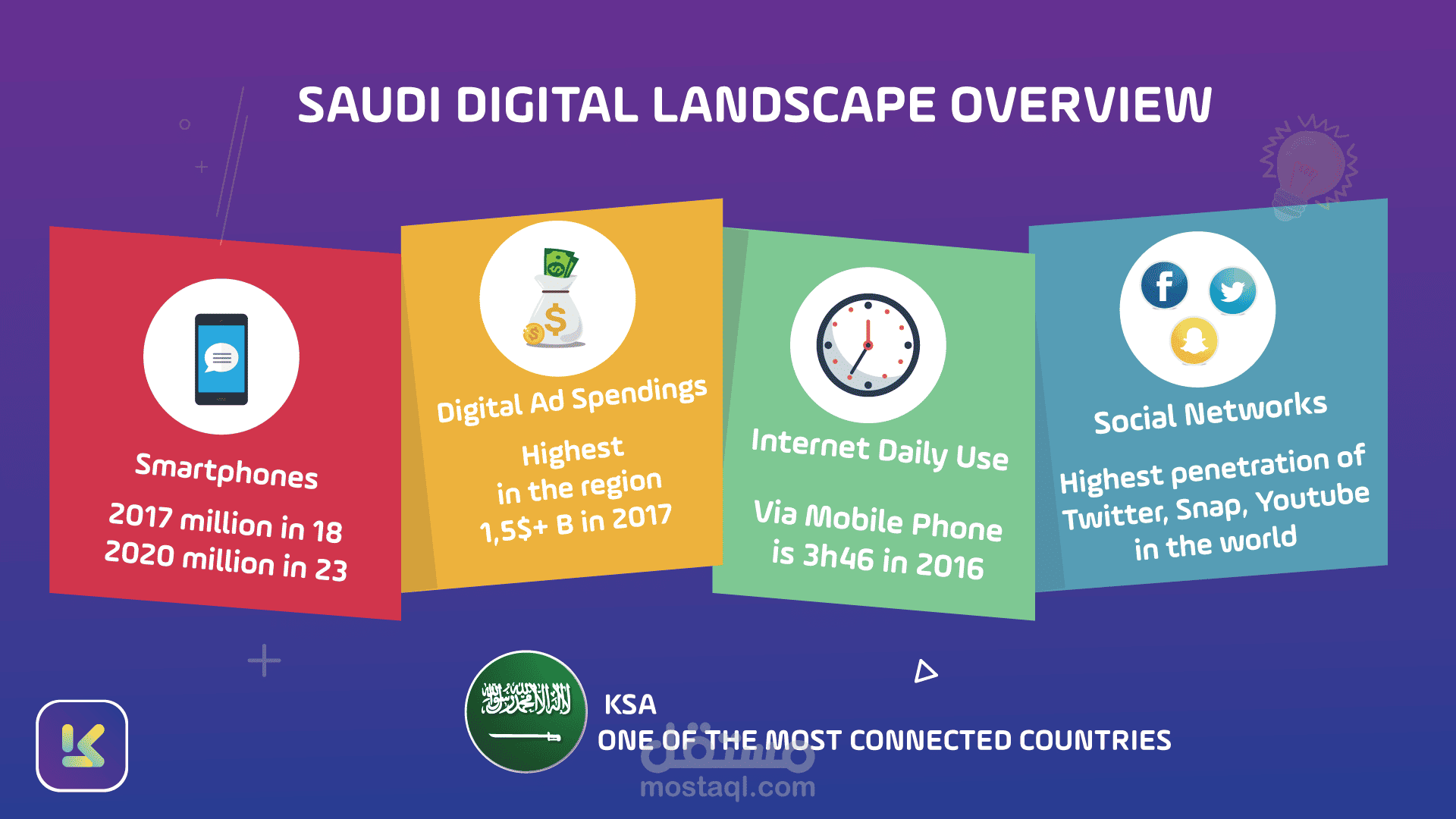 SAUDI DIGITAL LANDSCAPE OVERVIEW

Smartphones

2017 million in 18
2020 million in 23

Digital Ad Spendings

Highest
in the region
1,5$+ B in 2017

Internet Daily Use

Via Mobile Phone
is 3h46 in 2016

Social Networks

Highest penetration of
Twitter, Snap, Youtube
in the world

لا إله إلا الله محمد رسول الله

KSA
ONE OF THE MOST CONNECTED COUNTRIES

مستقل
mostaql.com